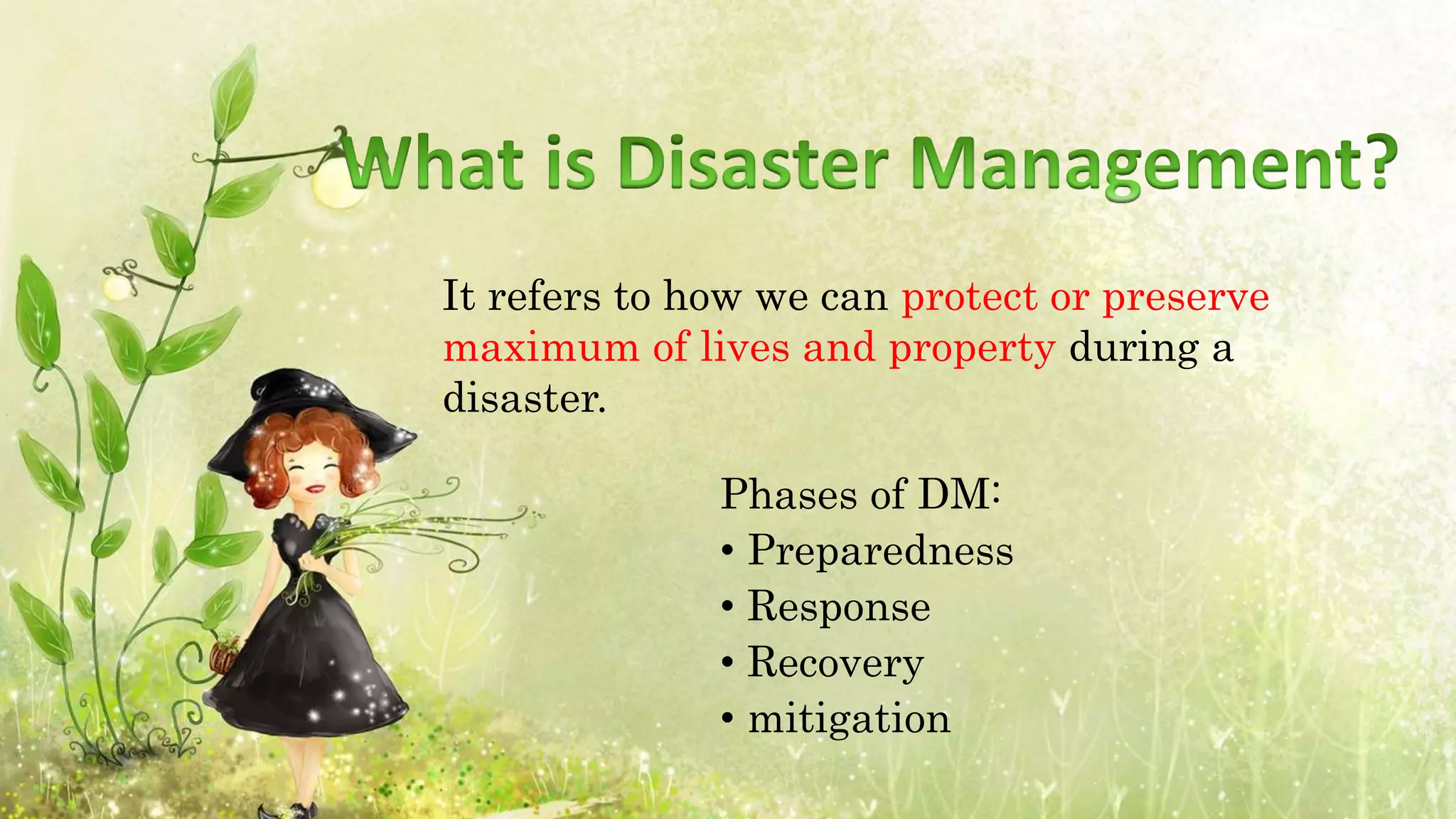 What is Disaster Management?

It refers to how we can protect or preserve maximum of lives and property during a disaster.

Phases of DM:
• Preparedness
• Response
• Recovery
• mitigation